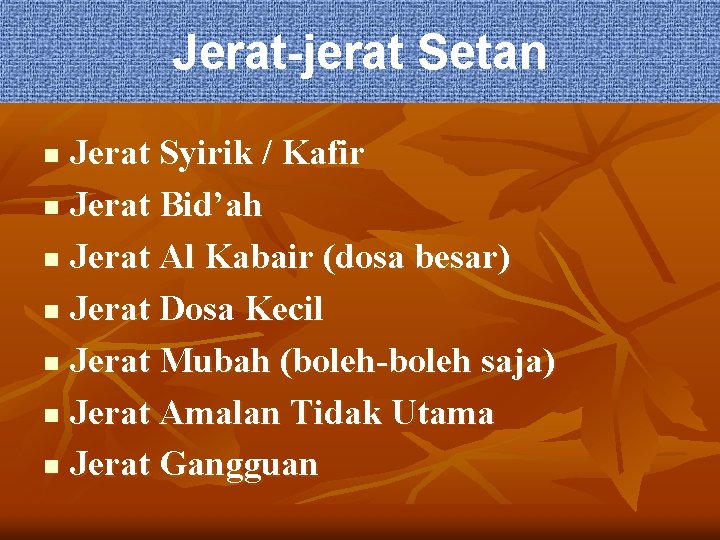 Jerat-jerat Setan

- Jerat Syirik / Kafir
- Jerat Bid’ah
- Jerat Al Kabair (dosa besar)
- Jerat Dosa Kecil
- Jerat Mubah (boleh-boleh saja)
- Jerat Amalan Tidak Utama
- Jerat Gangguan